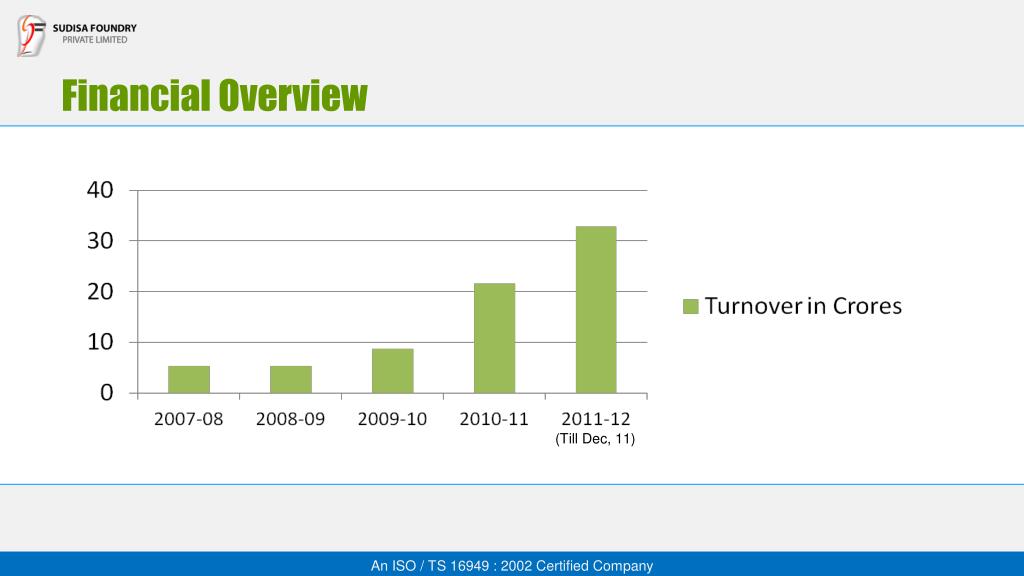 SUDISA FOUNDRY
PRIVATE LIMITED

Financial Overview

40
30
20
10
0

2007-08
2008-09
2009-10
2010-11
2011-12
(Till Dec, 11)

Turnover in Crores

An ISO / TS 16949 : 2002 Certified Company